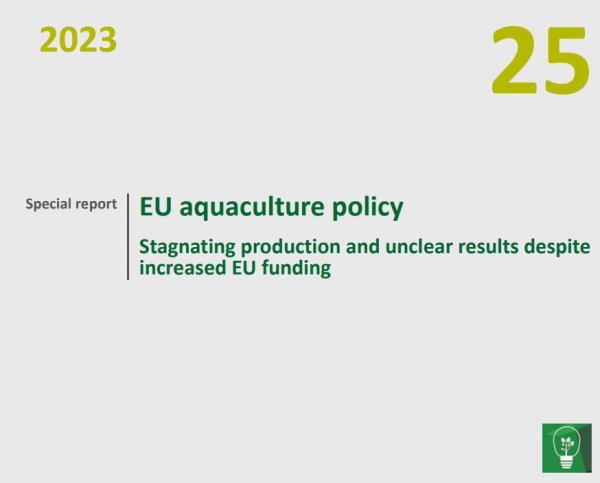 2023

25

Special report

EU aquaculture policy

Stagnating production and unclear results despite increased EU funding